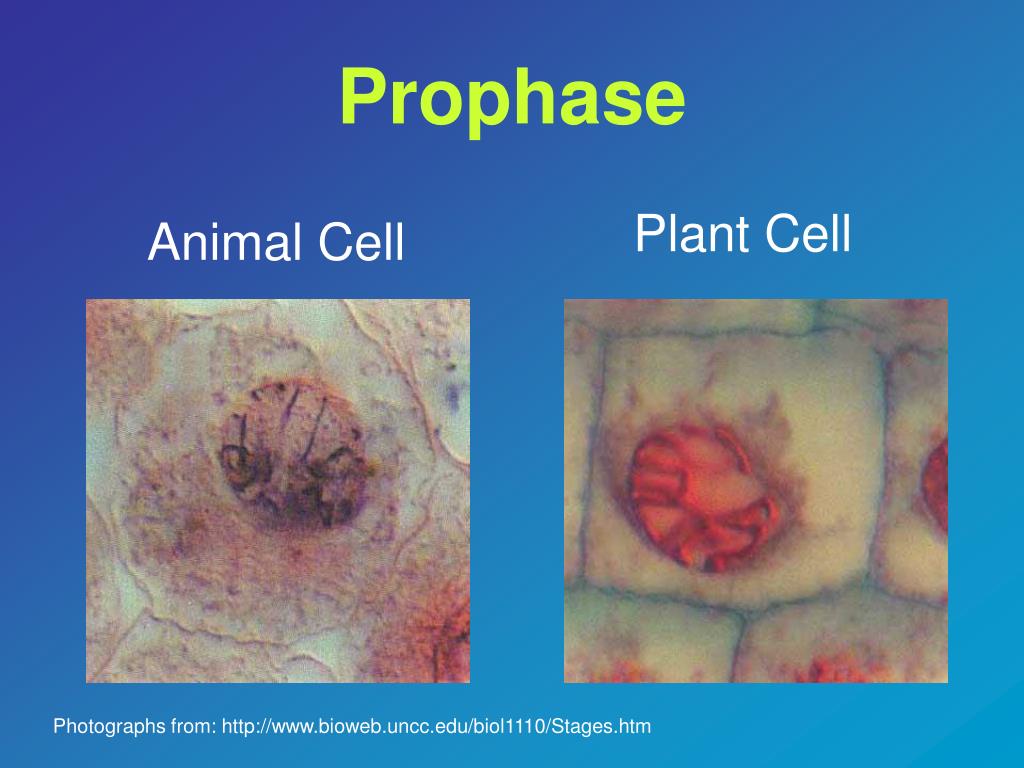 Prophase

Animal Cell

Plant Cell

Photographs from: http://www.bioweb.uncc.edu/biol1110/Stages.htm